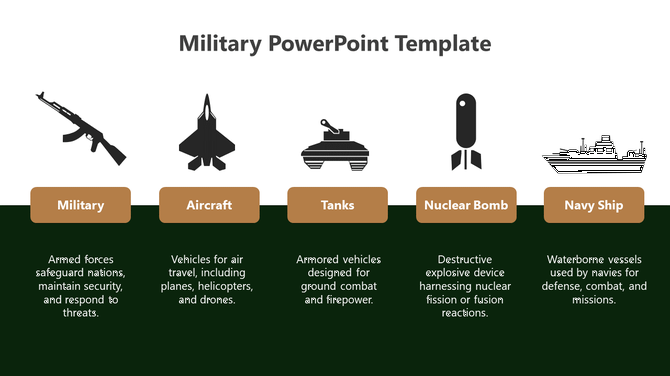 Military PowerPoint Template

Military

Armed forces safeguard nations, maintain security, and respond to threats.

Aircraft

Vehicles for air travel, including planes, helicopters, and drones.

Tanks

Armored vehicles designed for ground combat and firepower.

Nuclear Bomb

Destructive explosive device harnessing nuclear fission or fusion reactions.

Navy Ship

Waterborne vessels used by navies for defense, combat, and missions.